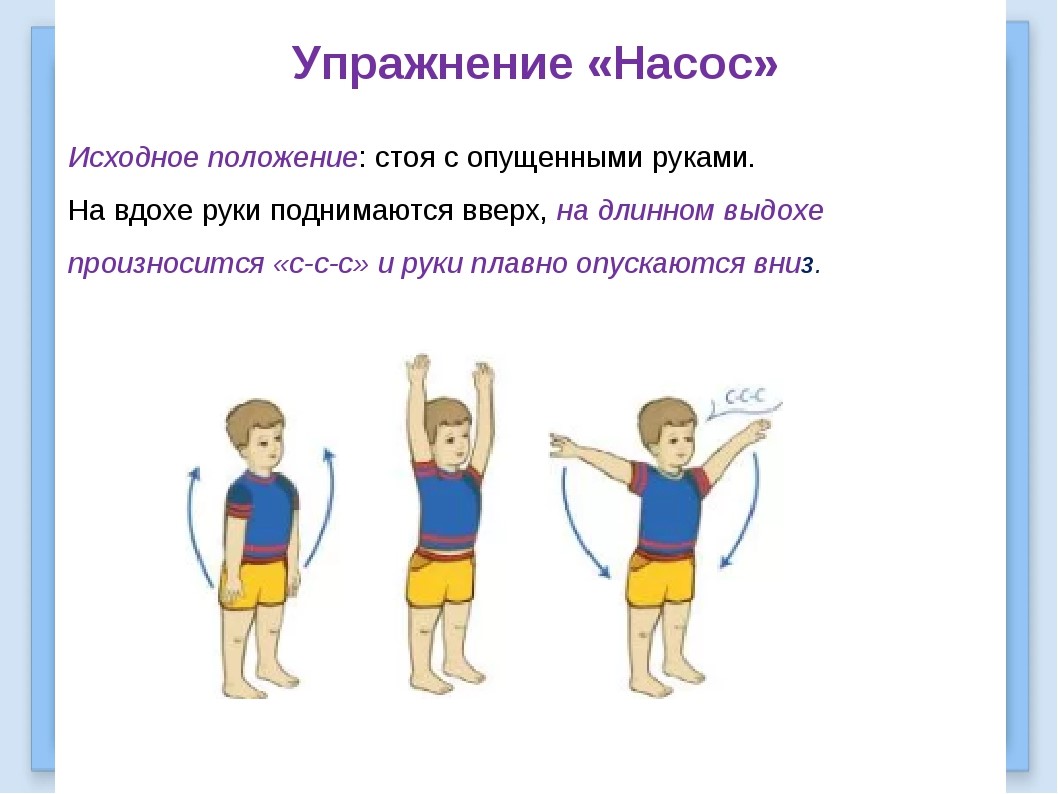 Упражнение «Насос»

Исходное положение: стоя с опущенными руками.

На вдохе руки поднимаются вверх, на длинном выдохе произносится «с-с-с» и руки плавно опускаются вниз.

с-с-с